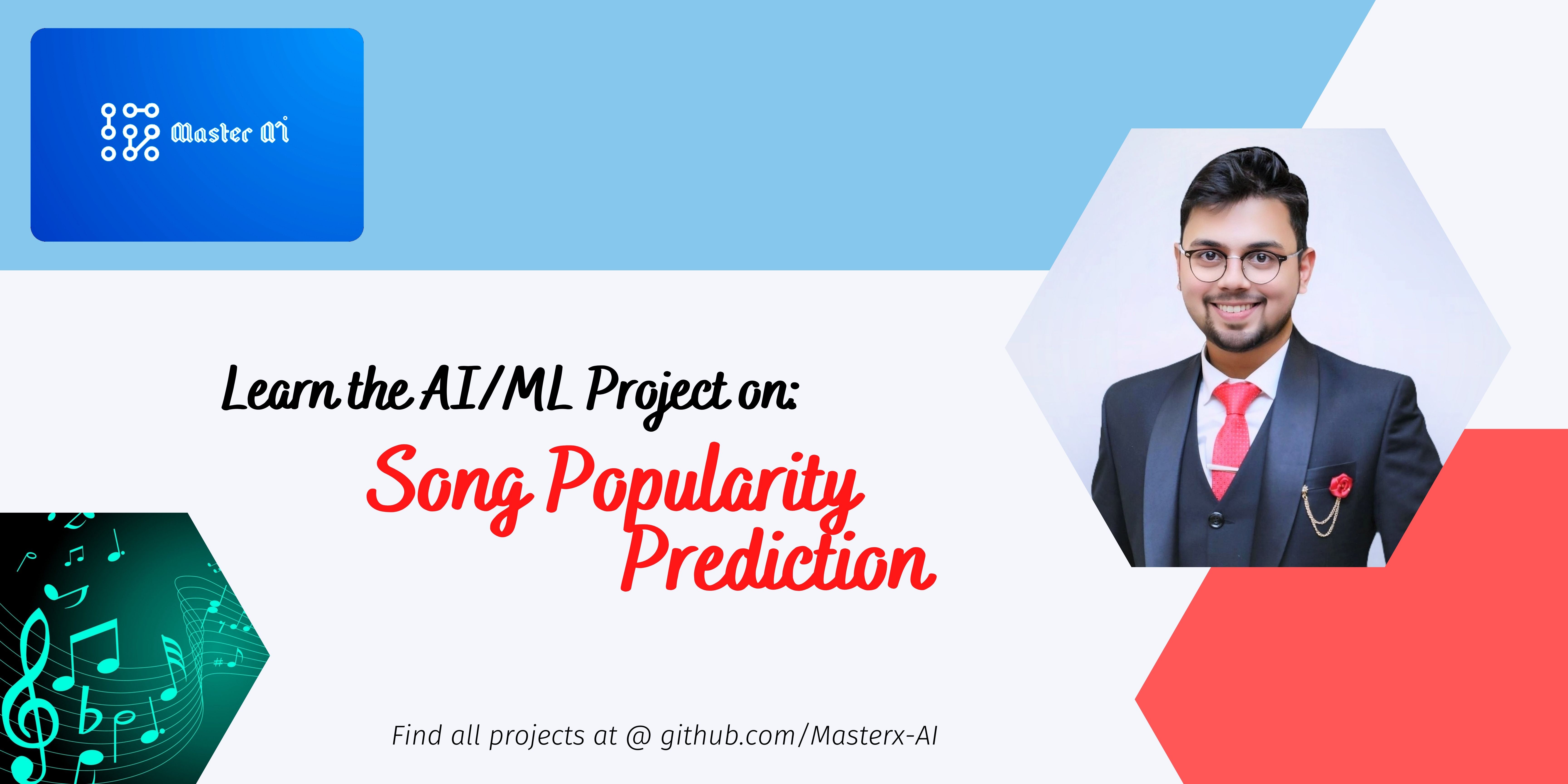 Master AI

Learn the AI/ML Project on:

Song Popularity Prediction

Find all projects at @ github.com/Masterx-AI